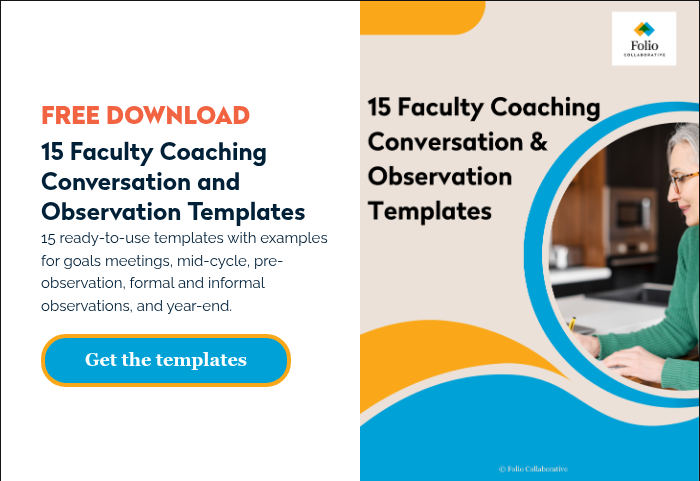 FREE DOWNLOAD

15 Faculty Coaching Conversation and Observation Templates

15 ready-to-use templates with examples for goals meetings, mid-cycle, pre-observation, formal and informal observations, and year-end.

Get the templates

Folio
COLLABORATIVE

15 Faculty Coaching Conversation & Observation Templates

© Folio Collaborative